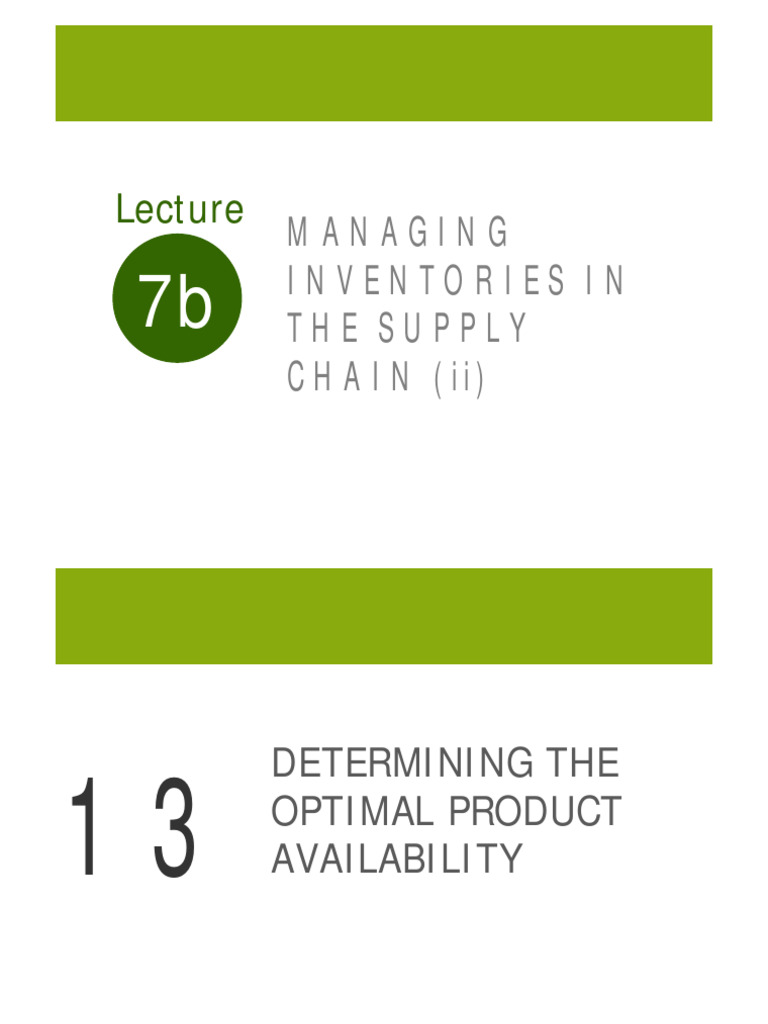 Lecture

7b

MANAGING INVENTORIES IN THE SUPPLY CHAIN (ii)

13

DETERMINING THE OPTIMAL PRODUCT AVAILABILITY